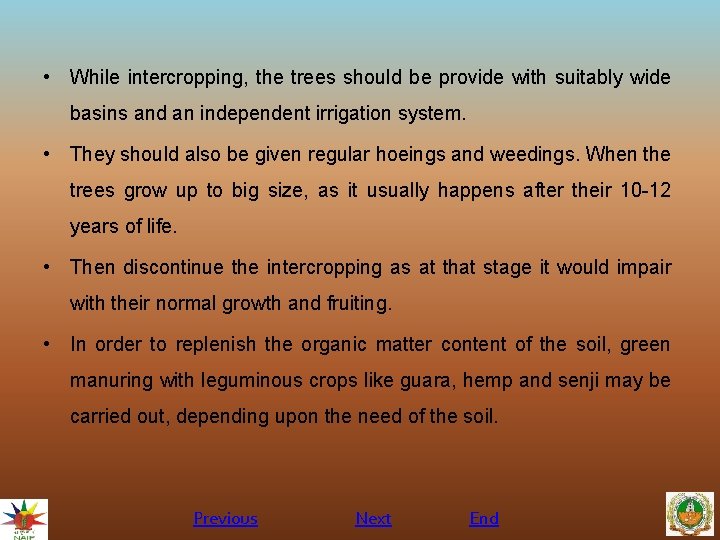 • While intercropping, the trees should be provide with suitably wide basins and an independent irrigation system.

• They should also be given regular hoeings and weedings. When the trees grow up to big size, as it usually happens after their 10-12 years of life.

• Then discontinue the intercropping as at that stage it would impair with their normal growth and fruiting.

• In order to replenish the organic matter content of the soil, green manuring with leguminous crops like guara, hemp and senji may be carried out, depending upon the need of the soil.

NAIP

Previous Next End